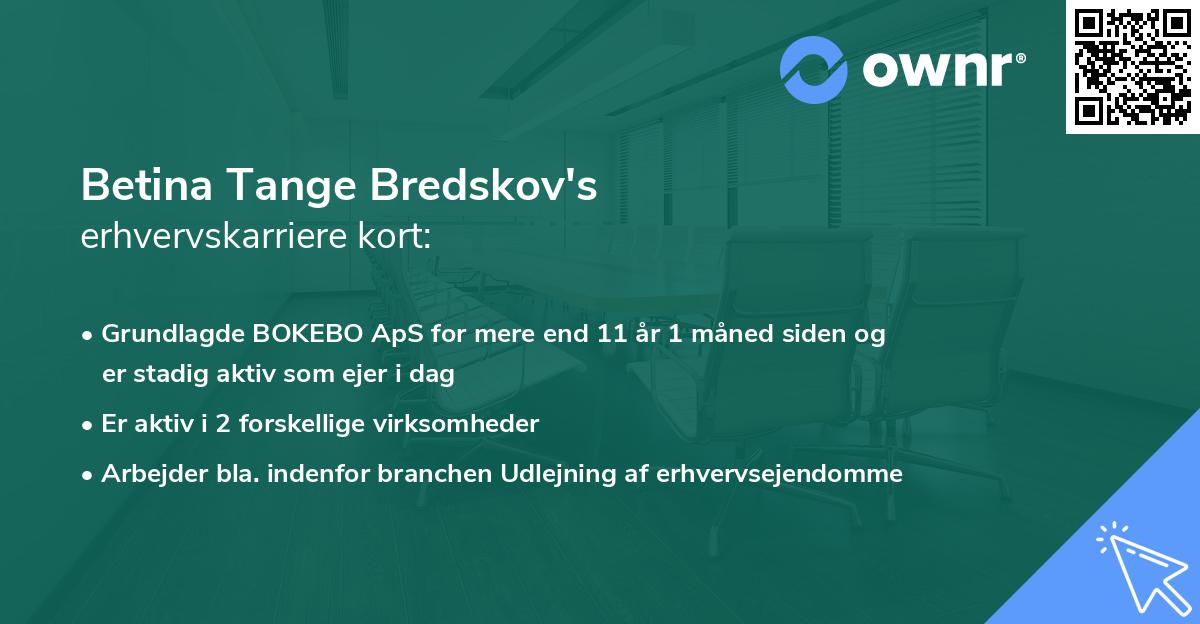 ownr®

Betina Tange Bredskov's
erhvervskarriere kort:

• Grundlagde BOKEBO ApS for mere end 11 år 1 måned siden og er stadig aktiv som ejer i dag

• Er aktiv i 2 forskellige virksomheder

• Arbejder bla. indenfor branchen Udlejning af erhvervsejendomme